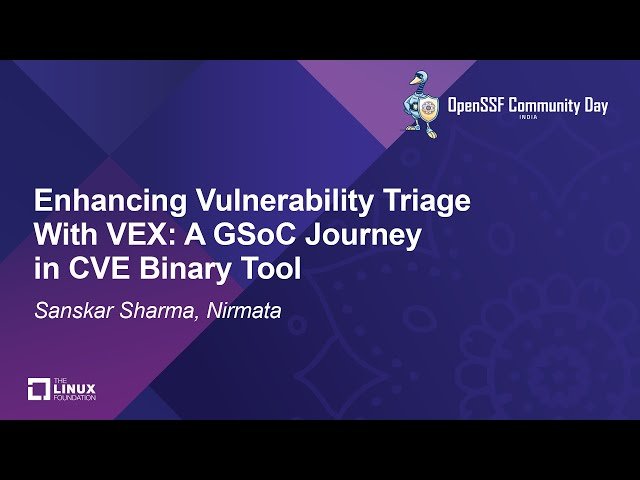 OpenSSF Community Day
INDIA

Enhancing Vulnerability Triage With VEX: A GSoC Journey in CVE Binary Tool

Sanskar Sharma, Nirmata

THE LINUX FOUNDATION